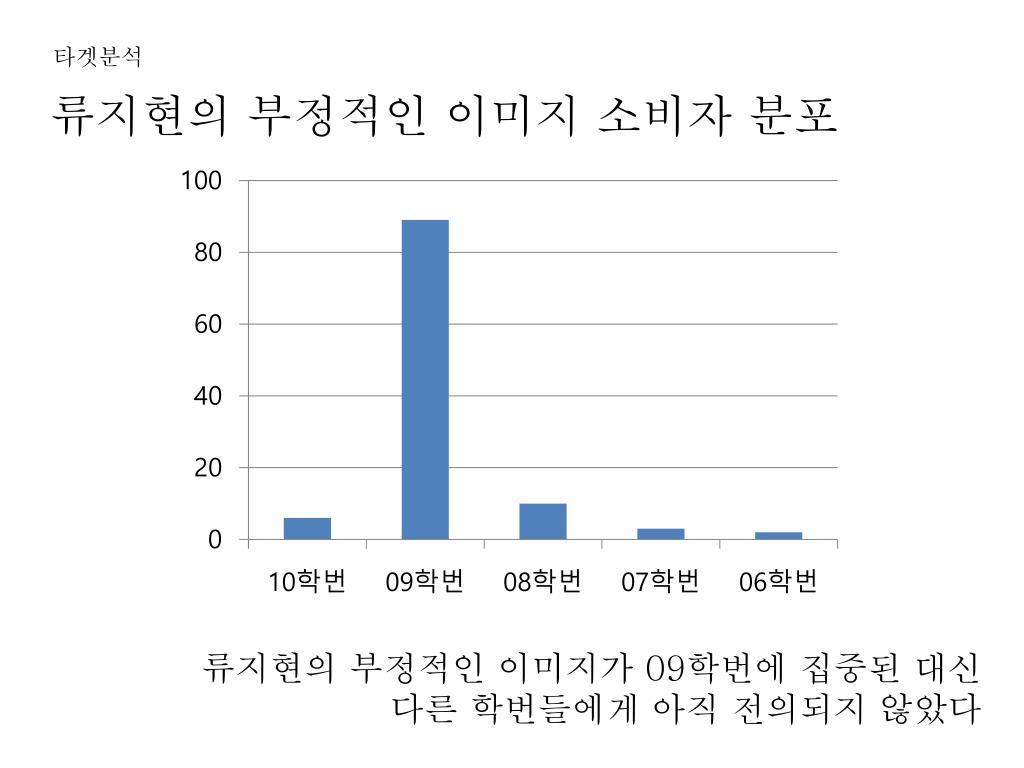 타겟분석

류지현의 부정적인 이미지 소비자 분포

100
80
60
40
20
0

10학번 09학번 08학번 07학번 06학번

류지현의 부정적인 이미지가 09학번에 집중된 대신
다른 학번들에게 아직 전의되지 않았다